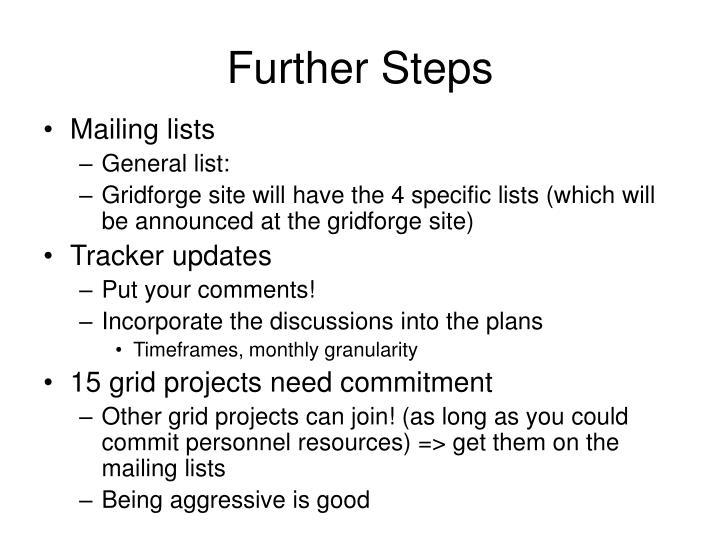 Further Steps

• Mailing lists
– General list:
– Gridforge site will have the 4 specific lists (which will be announced at the gridforge site)
• Tracker updates
– Put your comments!
– Incorporate the discussions into the plans
• Timeframes, monthly granularity
• 15 grid projects need commitment
– Other grid projects can join! (as long as you could commit personnel resources) => get them on the mailing lists
– Being aggressive is good